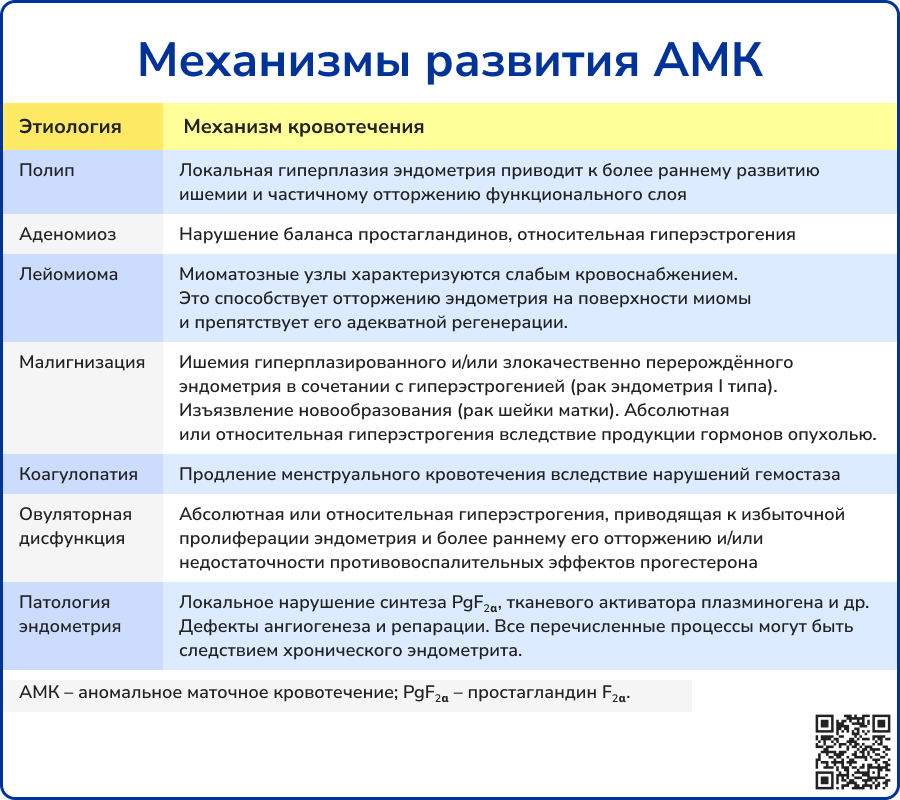 Механизмы развития АМК

| Этиология | Механизм кровотечения |
|---|---|
| Полип | Локальная гиперплазия эндометрия приводит к более раннему развитию ишемии и частичному отторжению функционального слоя |
| Аденомиоз | Нарушение баланса простагландинов, относительная гиперэстрогения |
| Лейомиома | Миоматозные узлы характеризуются слабым кровоснабжением. Это способствует отторжению эндометрия на поверхности миомы и препятствует его адекватной регенерации. |
| Малигнизация | Ишемия гиперплазированного и/или злокачественно перерождённого эндометрия в сочетании с гиперэстрогенией (рак эндометрия I типа). Изъязвление новообразования (рак шейки матки). Абсолютная или относительная гиперэстрогения вследствие продукции гормонов опухолью. |
| Коагулопатия | Продление менструального кровотечения вследствие нарушений гемостаза |
| Овуляторная дисфункция | Абсолютная или относительная гиперэстрогения, приводящая к избыточной пролиферации эндометрия и более раннему его отторжению и/или недостаточности противовоспалительных эффектов прогестерона |
| Патология эндометрия | Локальное нарушение синтеза $PgF_{2\alpha}$, тканевого активатора плазминогена и др. Дефекты ангиогенеза и репарации. Все перечисленные процессы могут быть следствием хронического эндометрита. |

АМК – аномальное маточное кровотечение; $PgF_{2\alpha}$ – простагландин $F_{2\alpha}$.